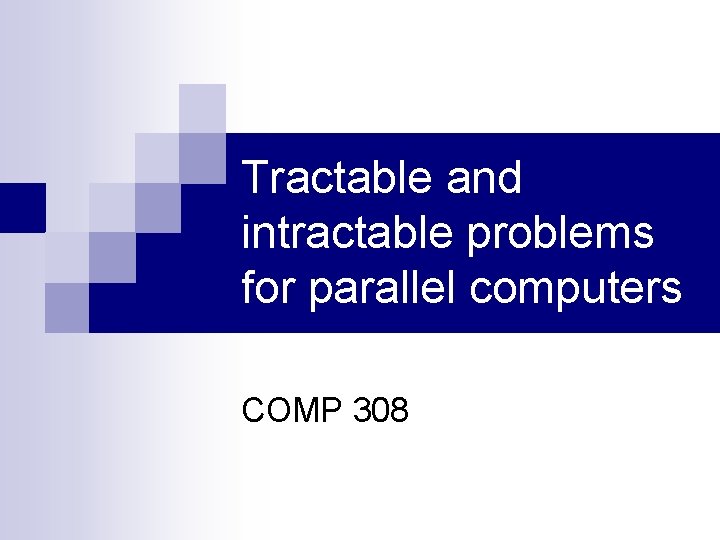 Tractable and intractable problems for parallel computers

COMP 308